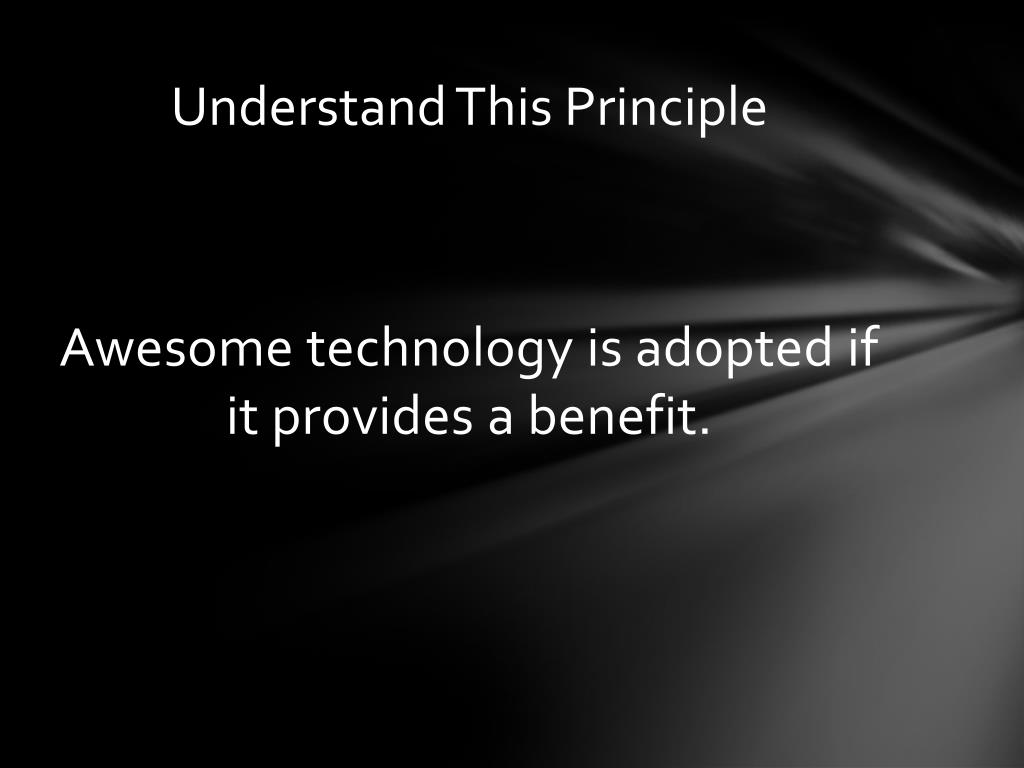 Understand This Principle

Awesome technology is adopted if it provides a benefit.